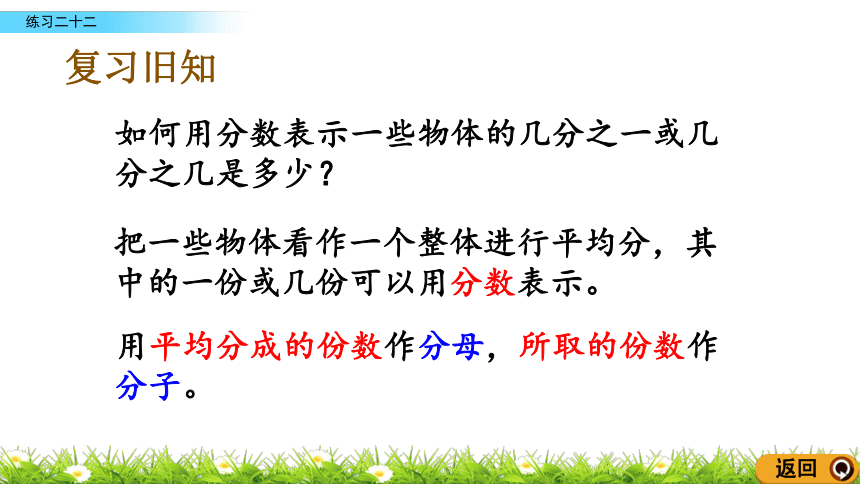 练习二十二

复习旧知

如何用分数表示一些物体的几分之一或几分之几是多少？

把一些物体看作一个整体进行平均分，其中的一份或几份可以用分数表示。

用平均分成的份数作分母，所取的份数作分子。

返回